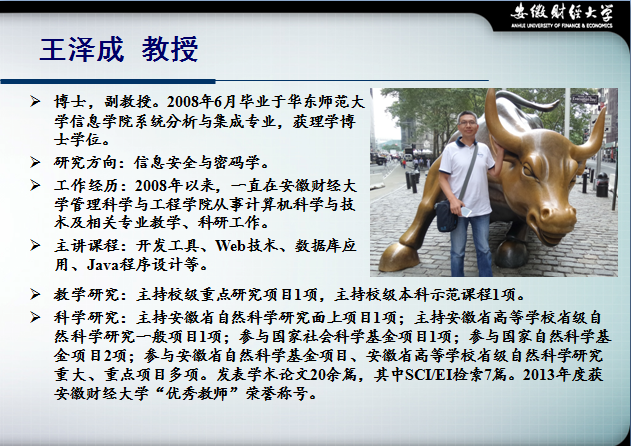 安徽财经大学
ANHUI UNIVERSITY OF FINANCE & ECONOMICS

王泽成 教授

➢ 博士，副教授。2008年6月毕业于华东师范大学信息学院系统分析与集成专业，获理学博士学位。

➢ 研究方向：信息安全与密码学。

➢ 工作经历：2008年以来，一直在安徽财经大学管理科学与工程学院从事计算机科学与技术及相关专业教学、科研工作。

➢ 主讲课程：开发工具、Web技术、数据库应用、Java程序设计等。

➢ 教学研究：主持校级重点研究项目1项，主持校级本科示范课程1项。

➢ 科学研究：主持安徽省自然科学研究面上项目1项；主持安徽省高等学校省级自然科学研究一般项目1项；参与国家社会科学基金项目1项；参与国家自然科学基金项目2项；参与安徽省自然科学基金项目、安徽省高等学校省级自然科学研究重大、重点项目多项。发表学术论文20余篇，其中SCI/EI检索7篇。2013年度获安徽财经大学“优秀教师”荣誉称号。